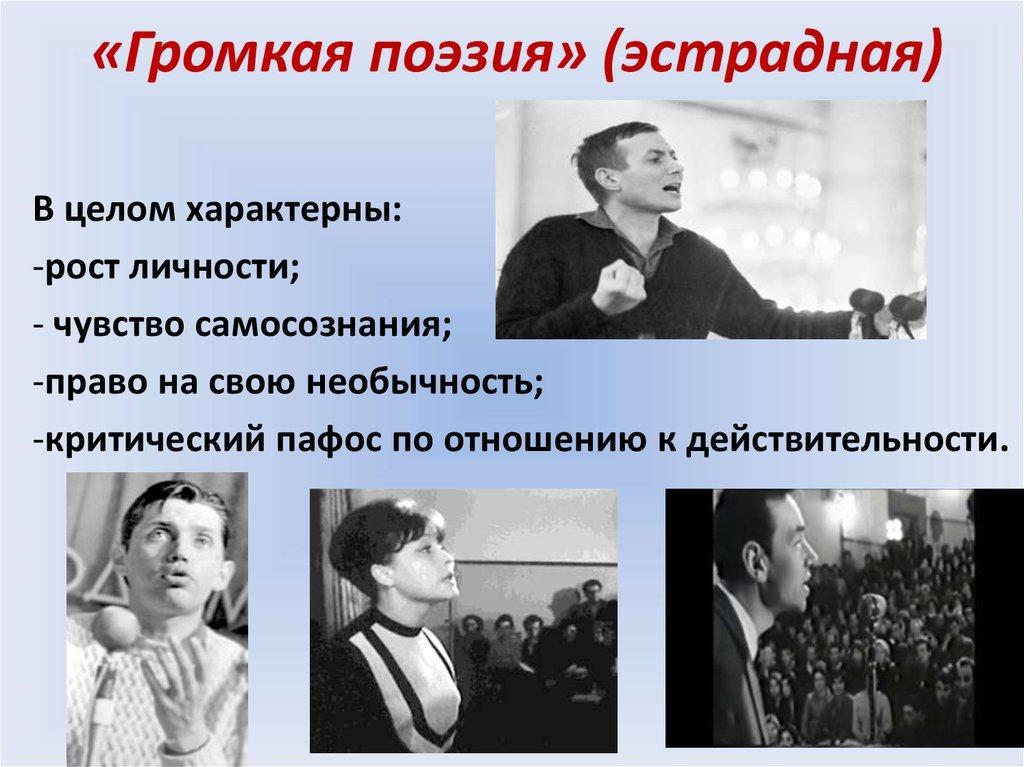 «Громкая поэзия» (эстрадная)

В целом характерны:
-рост личности;
- чувство самосознания;
-право на свою необычность;
-критический пафос по отношению к действительности.